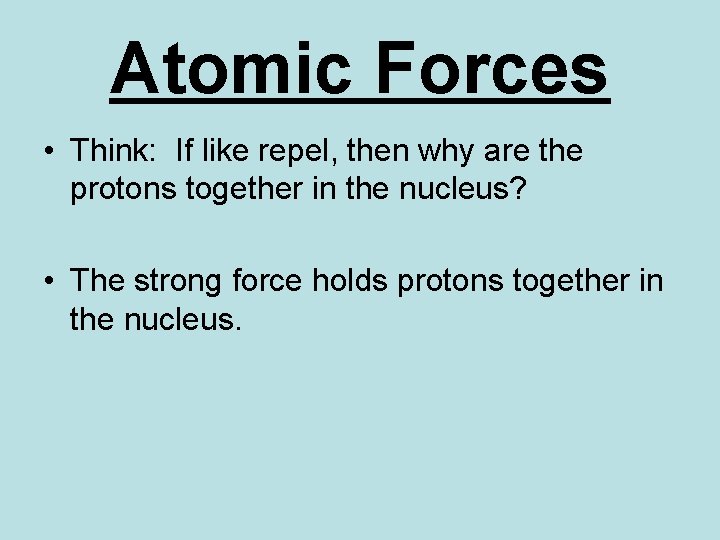 Atomic Forces

• Think: If like repel, then why are the protons together in the nucleus?

• The strong force holds protons together in the nucleus.